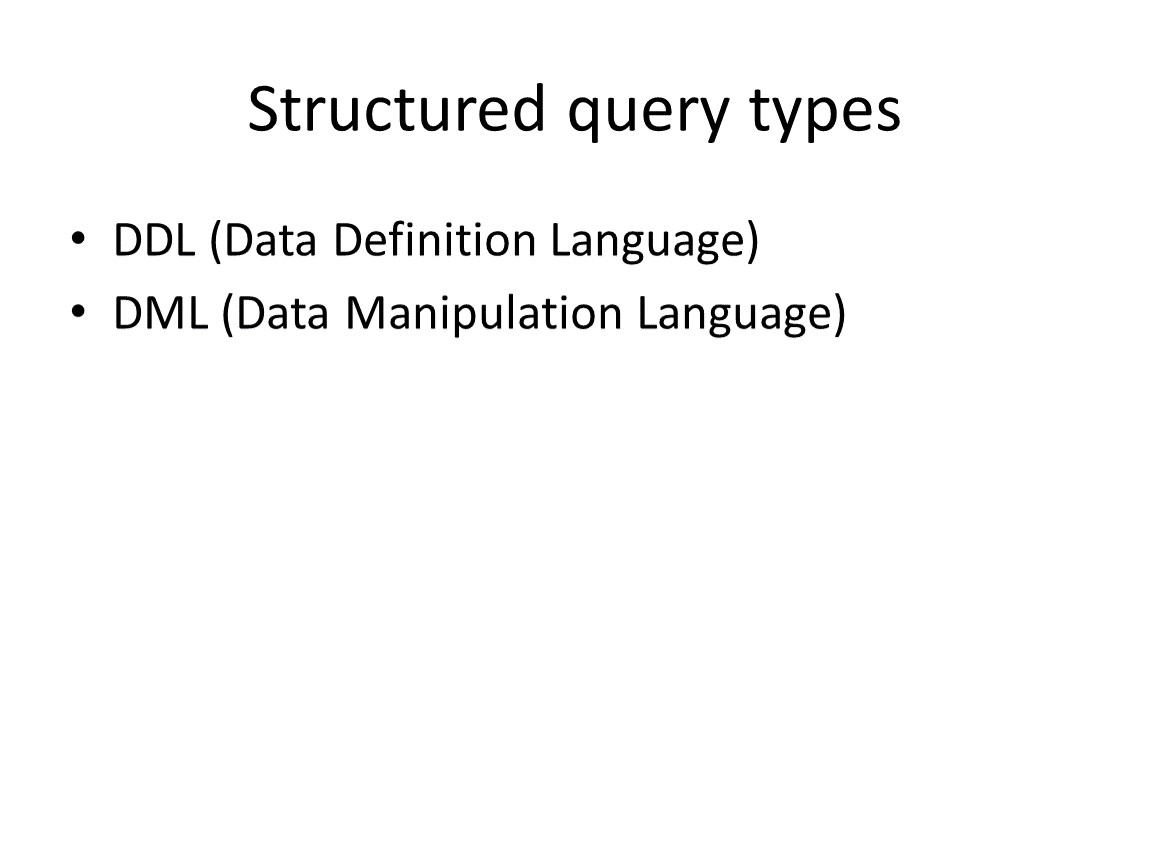 Structured query types

• DDL (Data Definition Language)
• DML (Data Manipulation Language)